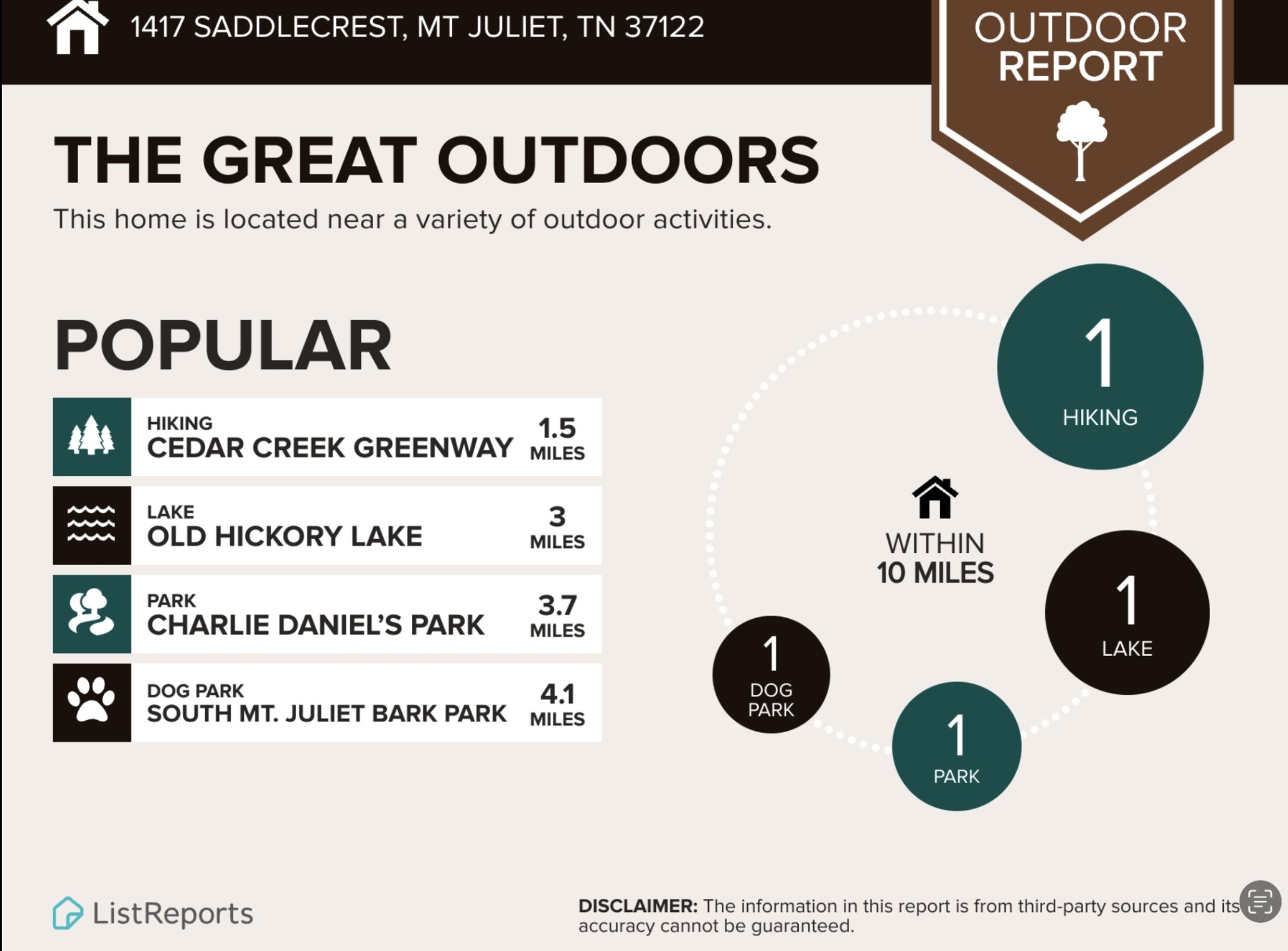 1417 SADDLECREST, MT JULIET, TN 37122

OUTDOOR REPORT

THE GREAT OUTDOORS

This home is located near a variety of outdoor activities.

POPULAR

HIKING
CEDAR CREEK GREENWAY
1.5 MILES

LAKE
OLD HICKORY LAKE
3 MILES

PARK
CHARLIE DANIEL'S PARK
3.7 MILES

DOG PARK
SOUTH MT. JULIET BARK PARK
4.1 MILES

1 HIKING

WITHIN 10 MILES

1 LAKE

1 DOG PARK

1 PARK

ListReports

DISCLAIMER: The information in this report is from third-party sources and its accuracy cannot be guaranteed.